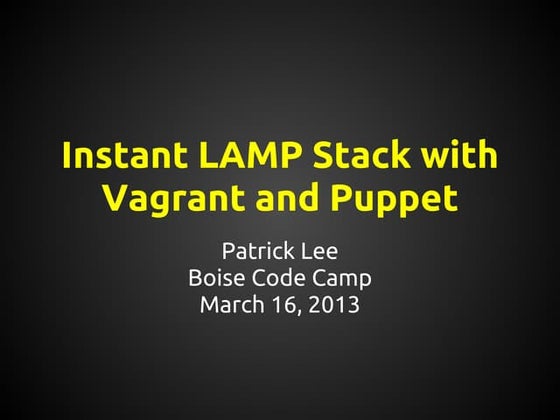 Instant LAMP Stack with Vagrant and Puppet

Patrick Lee
Boise Code Camp
March 16, 2013